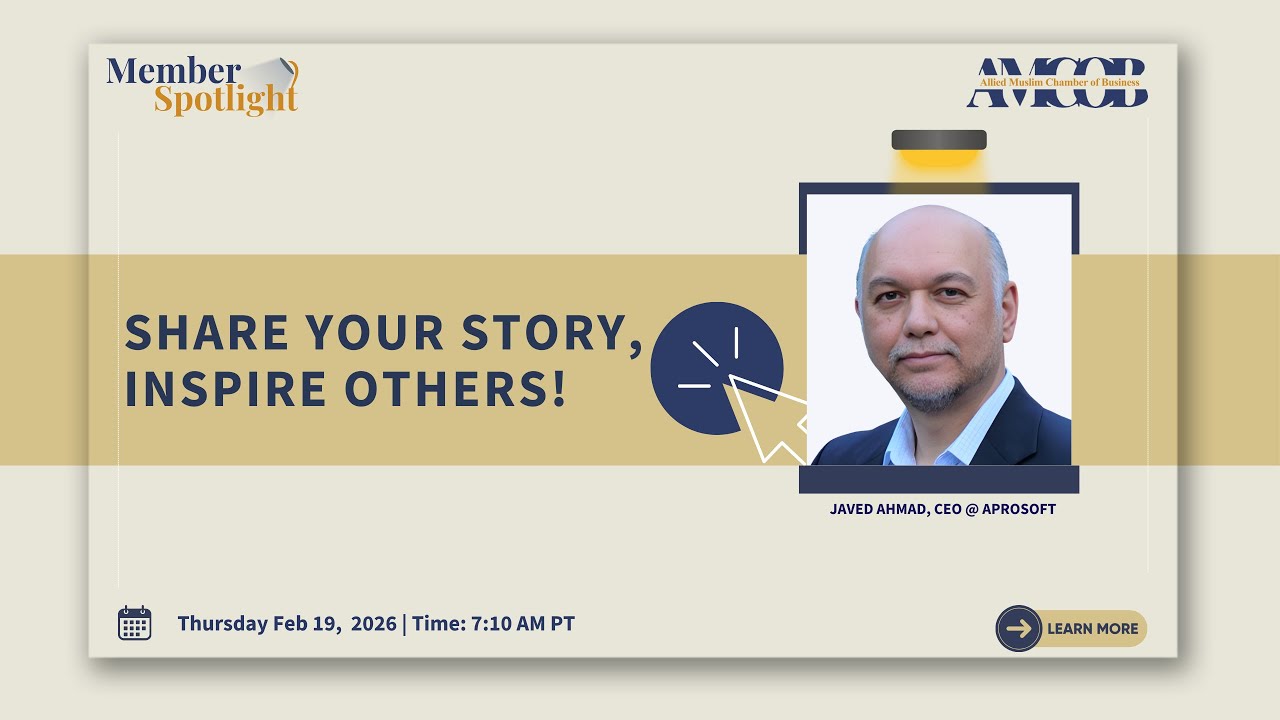 Member Spotlight

AMCOB
Allied Muslim Chamber of Business

SHARE YOUR STORY, INSPIRE OTHERS!

JAVED AHMAD, CEO @ APROSOFT

Thursday Feb 19, 2026 | Time: 7:10 AM PT

LEARN MORE